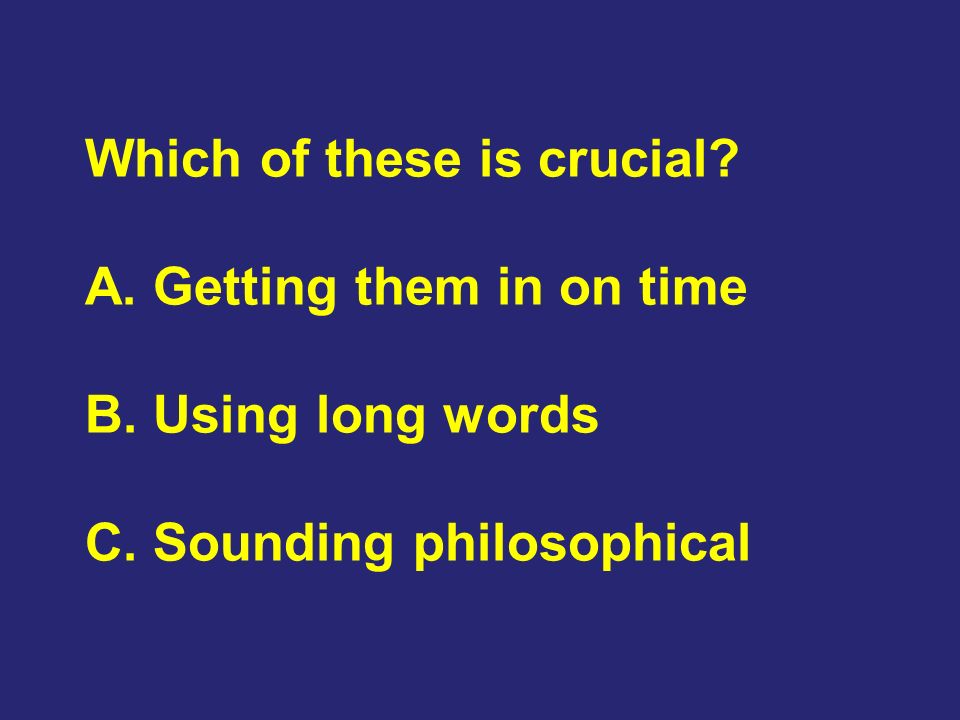 Which of these is crucial?

A. Getting them in on time

B. Using long words

C. Sounding philosophical